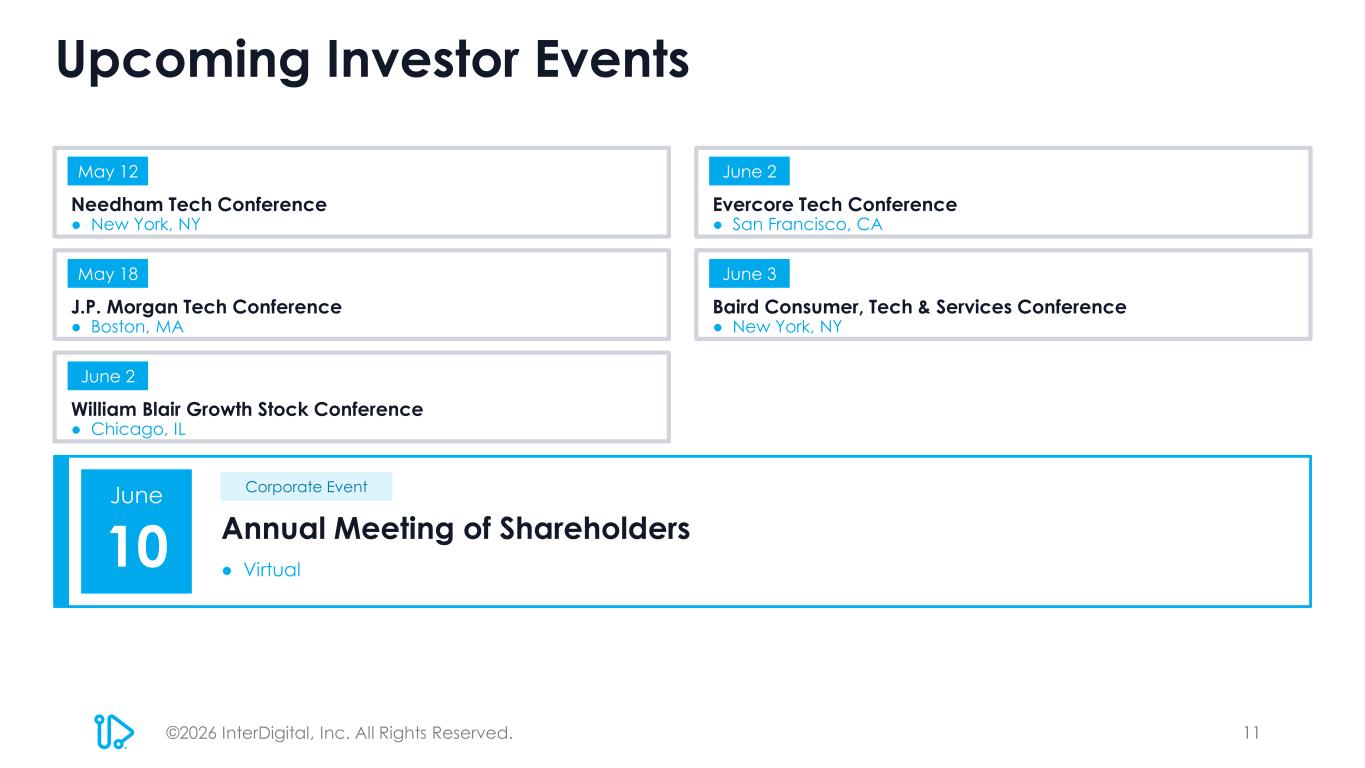 Upcoming Investor Events

May 12
Needham Tech Conference
● New York, NY

May 18
J.P. Morgan Tech Conference
● Boston, MA

June 2
William Blair Growth Stock Conference
● Chicago, IL

June 2
Evercore Tech Conference
● San Francisco, CA

June 3
Baird Consumer, Tech & Services Conference
● New York, NY

June
10

Corporate Event
Annual Meeting of Shareholders
● Virtual

©2026 InterDigital, Inc. All Rights Reserved.

11